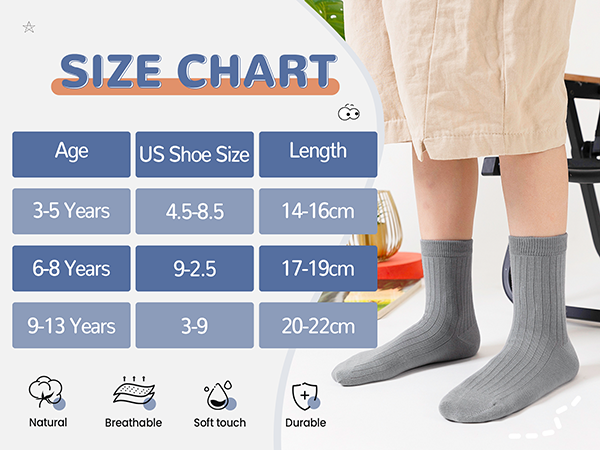 SIZE CHART

| Age | US Shoe Size | Length |
|---|---|---|
| 3-5 Years | 4.5-8.5 | 14-16cm |
| 6-8 Years | 9-2.5 | 17-19cm |
| 9-13 Years | 3-9 | 20-22cm |

Natural Breathable Soft touch Durable